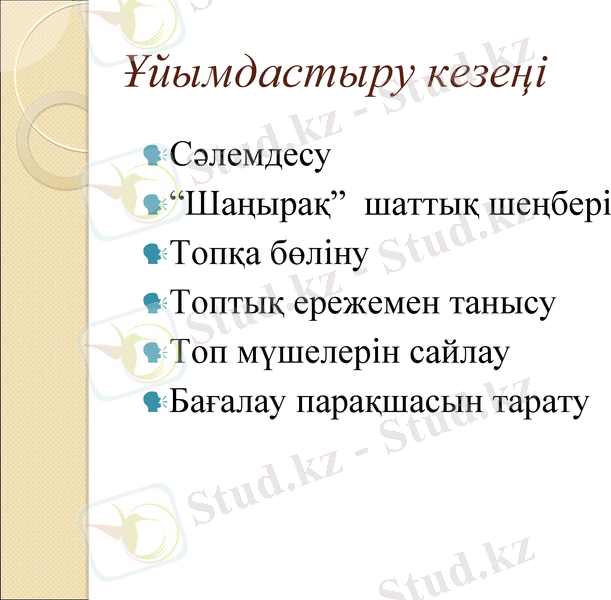 Ұйымдастыру кезеңі

Сәлемдесу

“Шаңырақ” шаттық шеңбері

Топқа бөліну

Топтық ережемен танысу

Топ мүшелерін сайлау

Бағалау парақшасын тарату

Stud.kz - Stud.kz